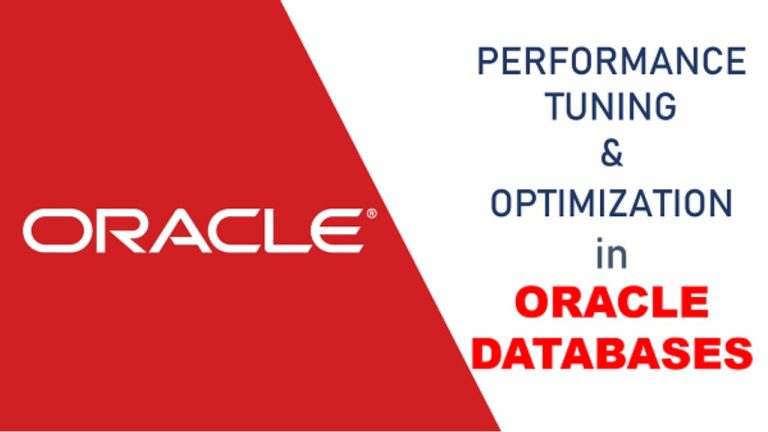 ORACLE®

PERFORMANCE TUNING & OPTIMIZATION in ORACLE DATABASES